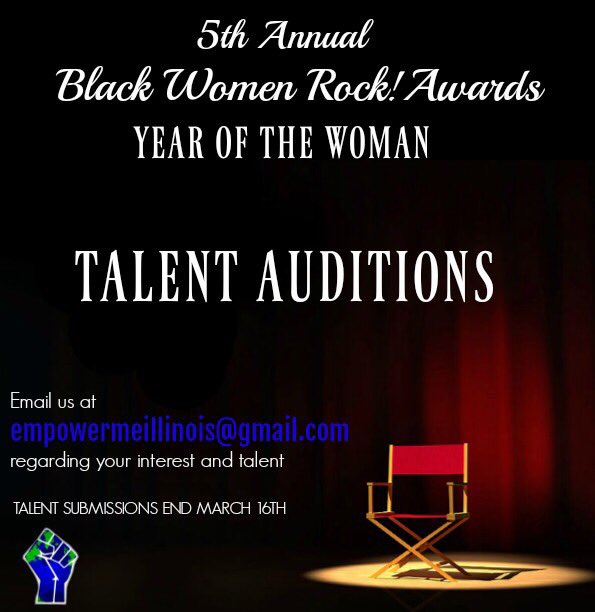 5th Annual
Black Women Rock! Awards
YEAR OF THE WOMAN

TALENT AUDITIONS

Email us at
empowermeillinois@gmail.com
regarding your interest and talent

TALENT SUBMISSIONS END MARCH 16TH